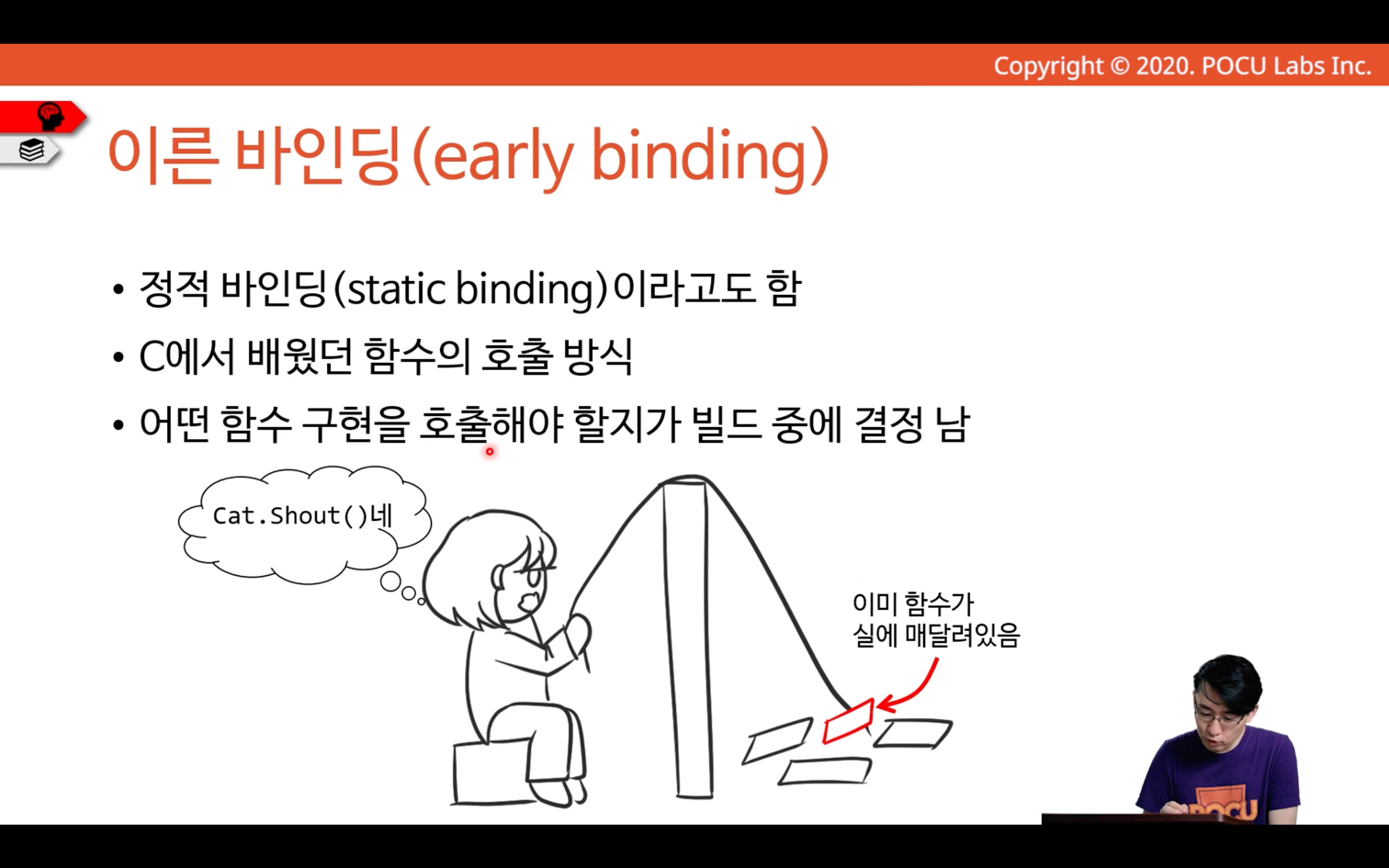 Copyright © 2020. POCU Labs Inc.

이른 바인딩(early binding)

• 정적 바인딩(static binding)이라고도 함
• C에서 배웠던 함수의 호출 방식
• 어떤 함수 구현을 호출해야 할지가 빌드 중에 결정 남

Cat.Shout()네

이미 함수가 실에 매달려있음

POCU